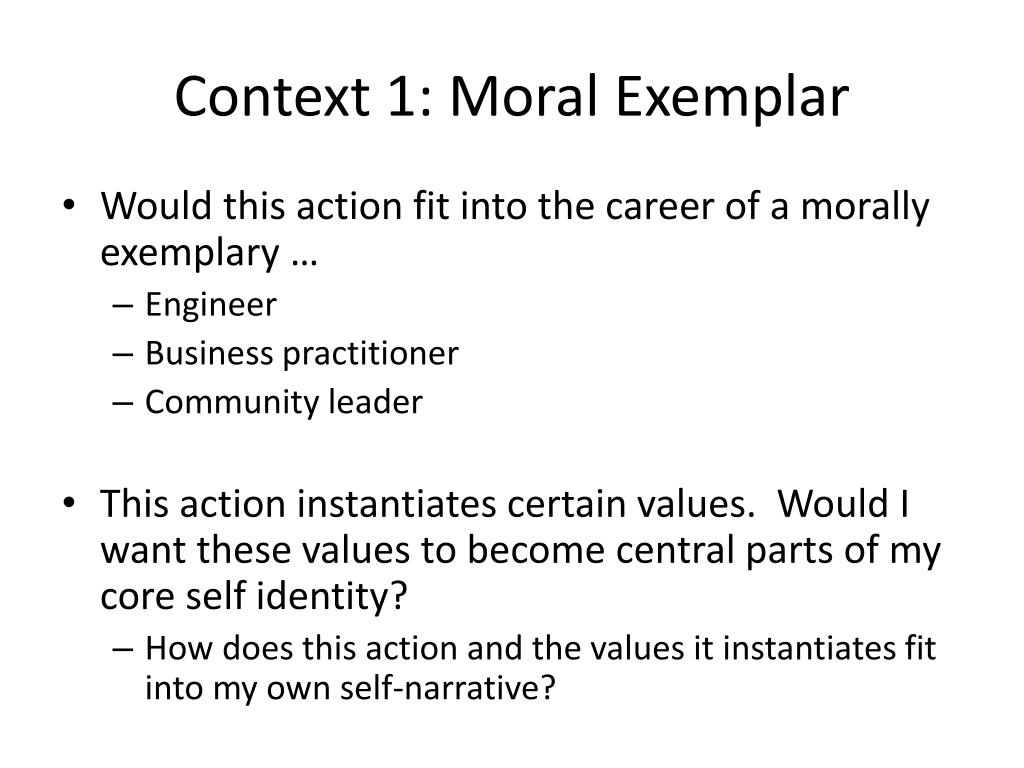 Context 1: Moral Exemplar

• Would this action fit into the career of a morally exemplary …
– Engineer
– Business practitioner
– Community leader

• This action instantiates certain values.  Would I want these values to become central parts of my core self identity?
– How does this action and the values it instantiates fit into my own self-narrative?